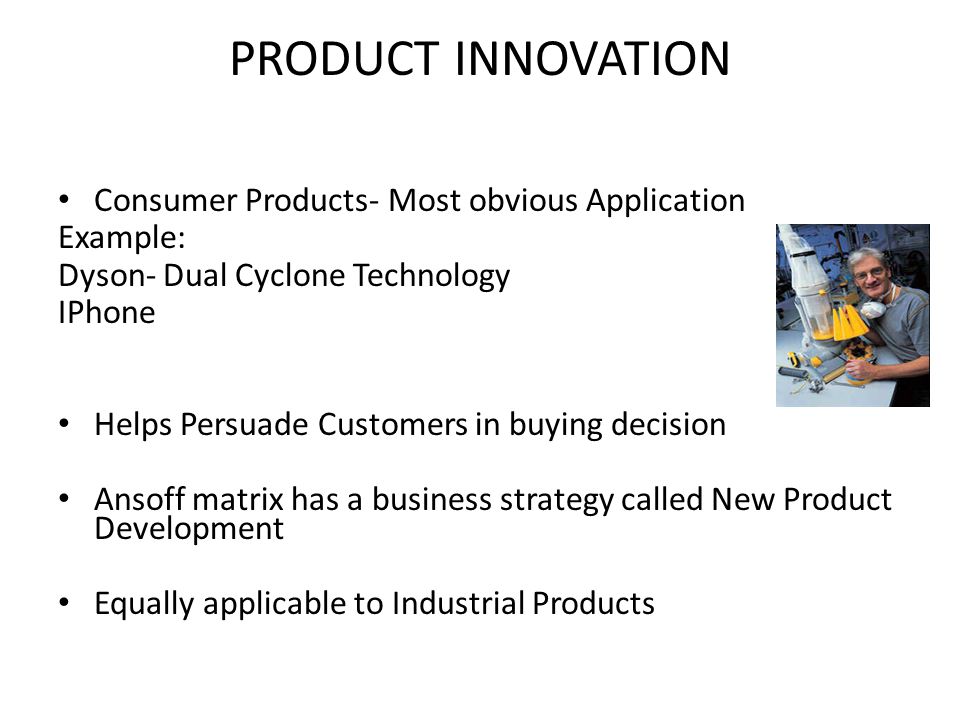 PRODUCT INNOVATION

• Consumer Products- Most obvious Application
Example:
Dyson- Dual Cyclone Technology
IPhone

• Helps Persuade Customers in buying decision

• Ansoff matrix has a business strategy called New Product Development

• Equally applicable to Industrial Products